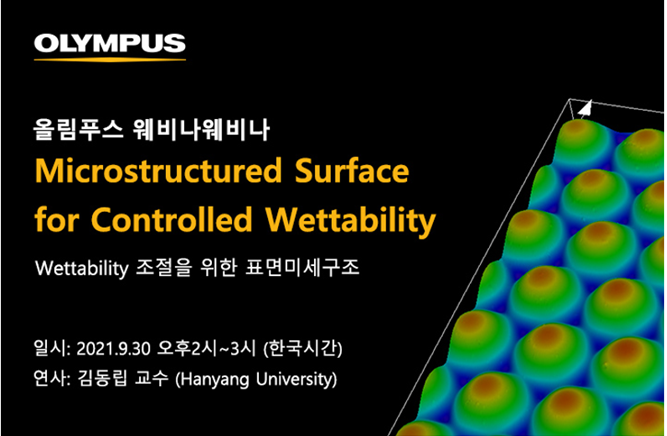 OLYMPUS

올림푸스 웨비나웨비나
Microstructured Surface for Controlled Wettability
Wettability 조절을 위한 표면미세구조

일시: 2021.9.30 오후2시~3시 (한국시간)
연사: 김동립 교수 (Hanyang University)